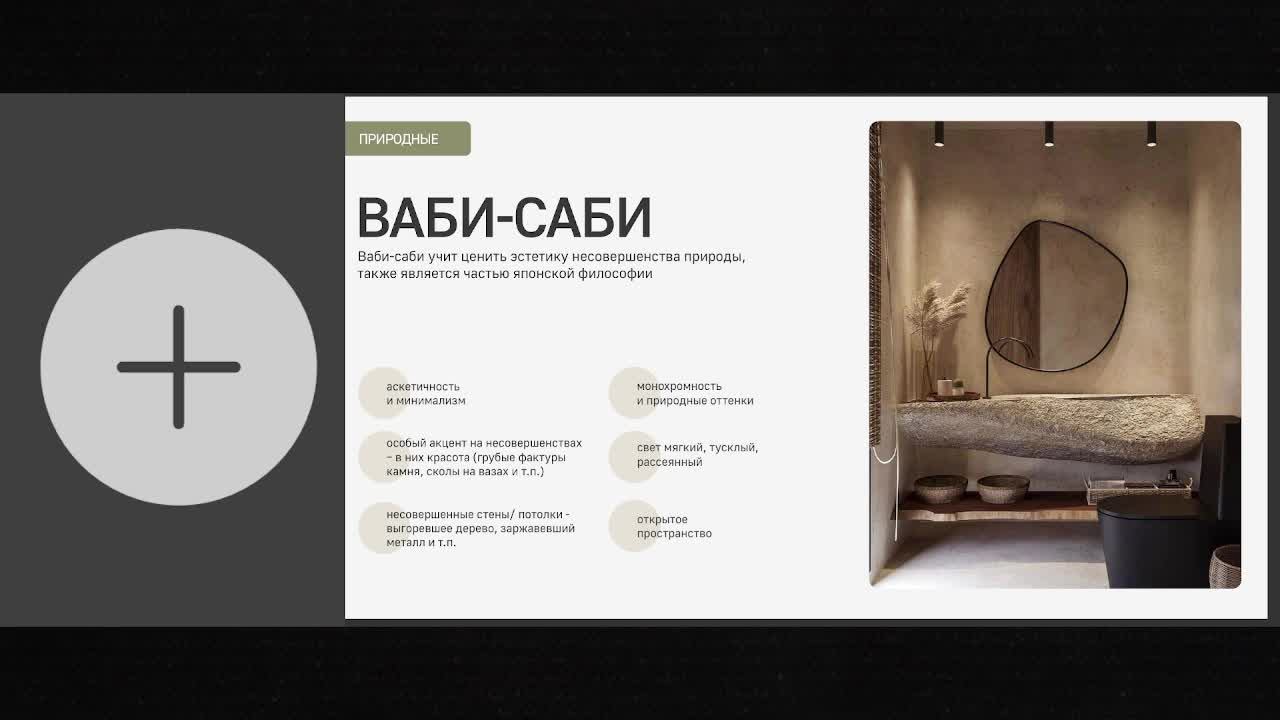 ПРИРОДНЫЕ

ВАБИ-САБИ

Ваби-саби учит ценить эстетику несовершенства природы, также является частью японской философии

аскетичность и минимализм

особый акцент на несовершенствах – в них красота (грубые фактуры камня, сколы на вазах и т.п.)

несовершенные стены/ потолки - выгоревшее дерево, заржавевший металл и т.п.

монохромность и природные оттенки

свет мягкий, тусклый, рассеянный

открытое пространство